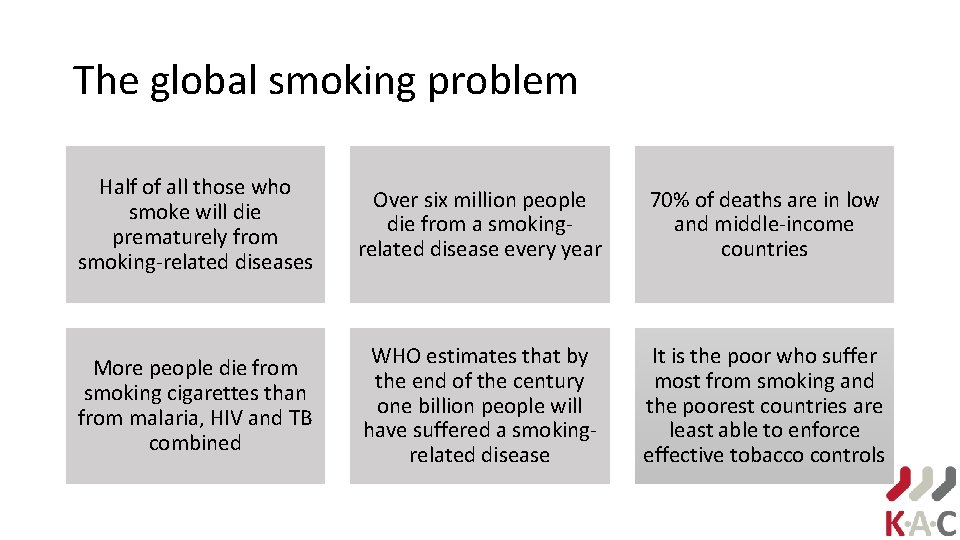 The global smoking problem

Half of all those who smoke will die prematurely from smoking-related diseases

Over six million people die from a smoking-related disease every year

70% of deaths are in low and middle-income countries

More people die from smoking cigarettes than from malaria, HIV and TB combined

WHO estimates that by the end of the century one billion people will have suffered a smoking-related disease

It is the poor who suffer most from smoking and the poorest countries are least able to enforce effective tobacco controls

K·A·C